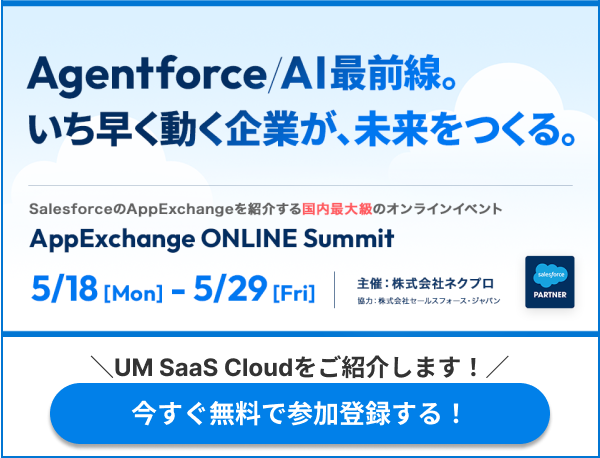 Agentforce/AI最前線。
いち早く動く企業が、未来をつくる。

SalesforceのAppExchangeを紹介する国内最大級のオンラインイベント
AppExchange ONLINE Summit

5/18 [Mon] - 5/29 [Fri]

主催：株式会社ネクプロ
協力：株式会社セールスフォース・ジャパン

salesforce
PARTNER

＼UM SaaS Cloudをご紹介します！／

今すぐ無料で参加登録する！